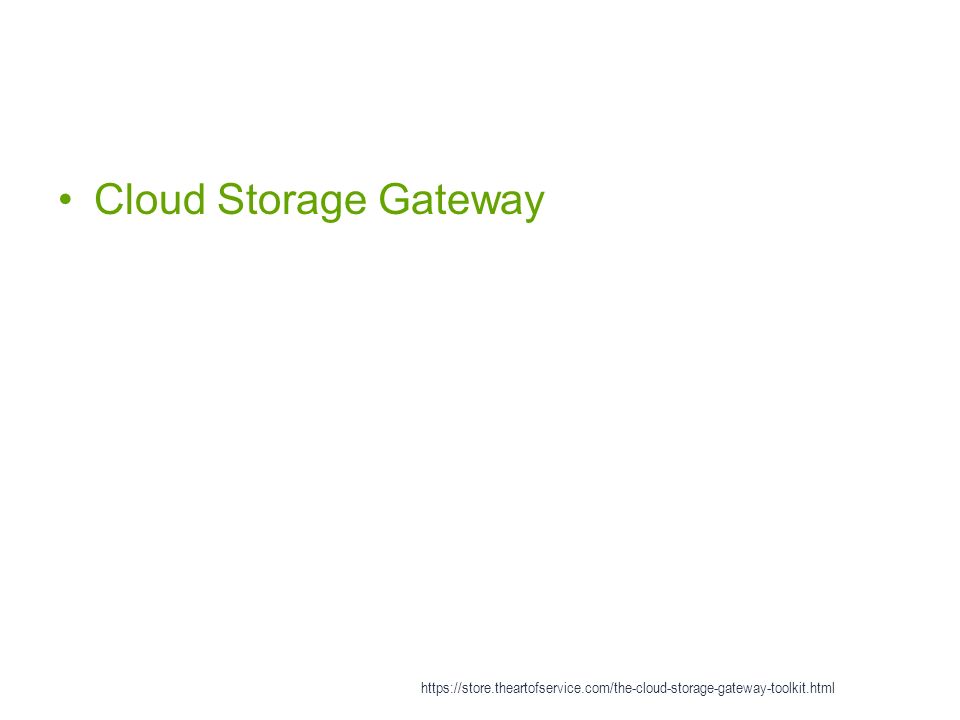 • Cloud Storage Gateway

https://store.theartofservice.com/the-cloud-storage-gateway-toolkit.html